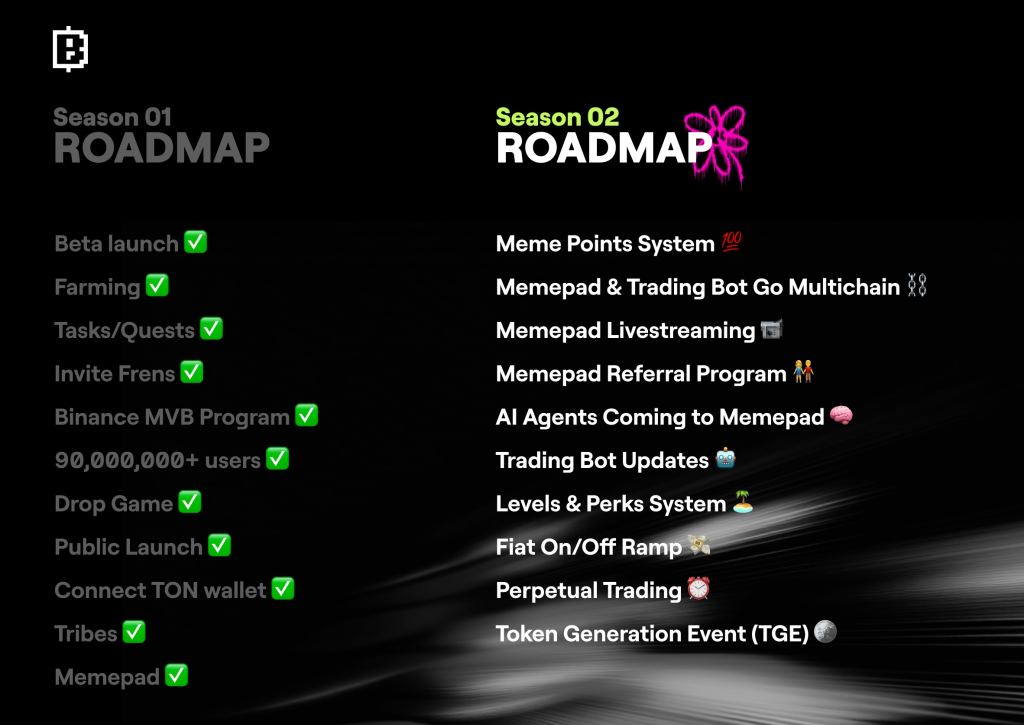 Season 01
ROADMAP

Beta launch ✅
Farming ✅
Tasks/Quests ✅
Invite Frens ✅
Binance MVB Program ✅
90,000,000+ users ✅
Drop Game ✅
Public Launch ✅
Connect TON wallet ✅
Tribes ✅
Memepad ✅

Season 02
ROADMAP

Meme Points System 💯
Memepad & Trading Bot Go Multichain ⛓
Memepad Livestreaming 📹
Memepad Referral Program 👫
AI Agents Coming to Memepad 🧠
Trading Bot Updates 🤖
Levels & Perks System 🏝
Fiat On/Off Ramp 💸
Perpetual Trading ⏰
Token Generation Event (TGE) 🌑